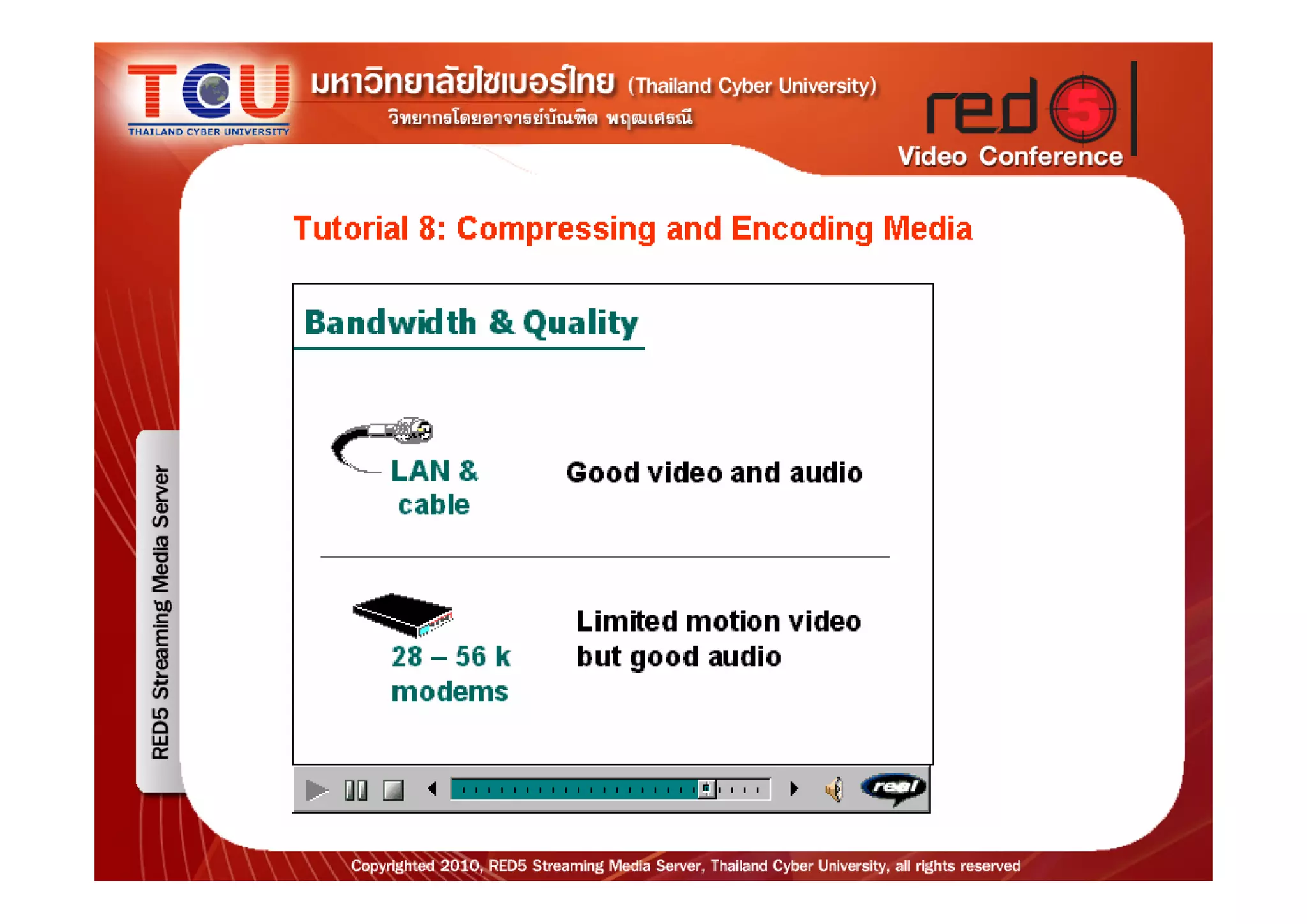 TCU
THAILAND CYBER UNIVERSITY

มหาวิทยาลัยไซเบอร์ไทย (Thailand Cyber University)
วิทยากรโดยอาจารย์บัณฑิต พฤฒเศรณี

red5
Video Conference

RED5 Streaming Media Server

Tutorial 8: Compressing and Encoding Media

Bandwidth & Quality

LAN & cable

Good video and audio

28 – 56 k modems

Limited motion video but good audio

real

Copyrighted 2010, RED5 Streaming Media Server, Thailand Cyber University, all rights reserved